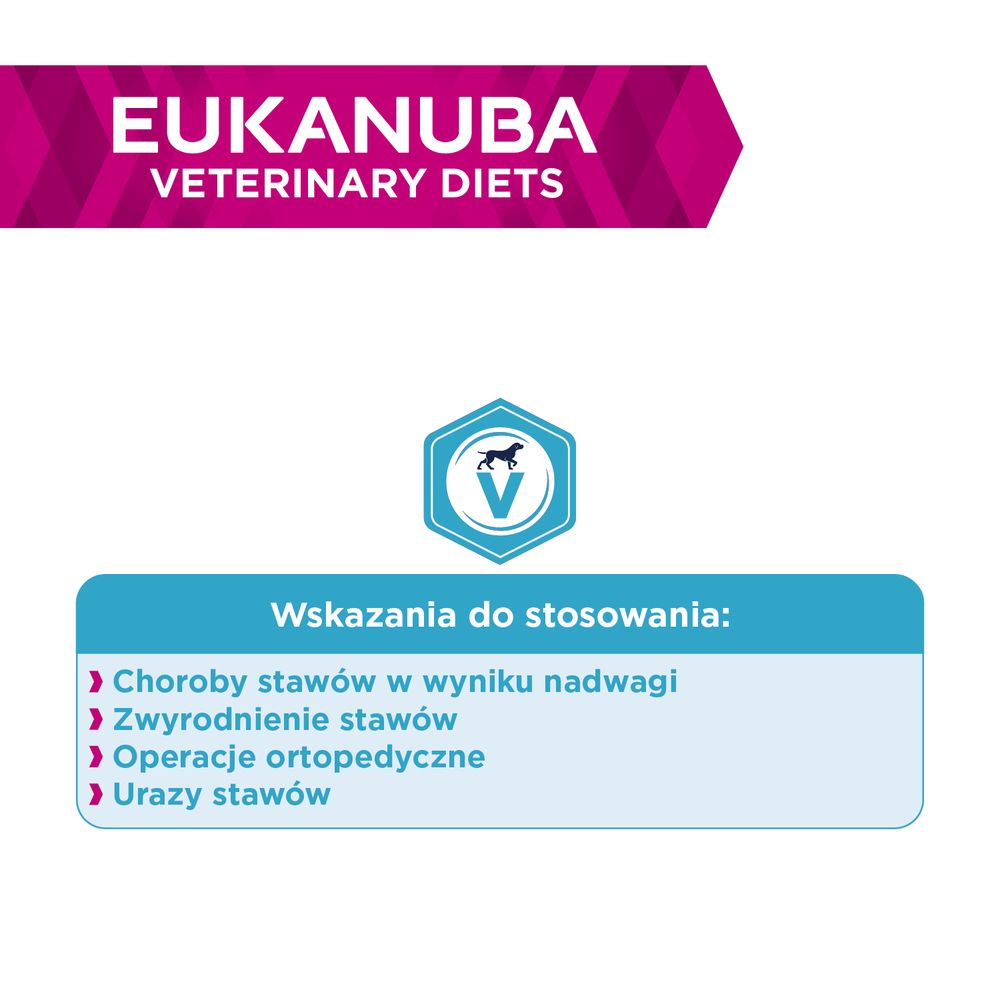 EUKANUBA
VETERINARY DIETS

V

Wskazania do stosowania:

› Choroby stawów w wyniku nadwagi
› Zwyrodnienie stawów
› Operacje ortopedyczne
› Urazy stawów